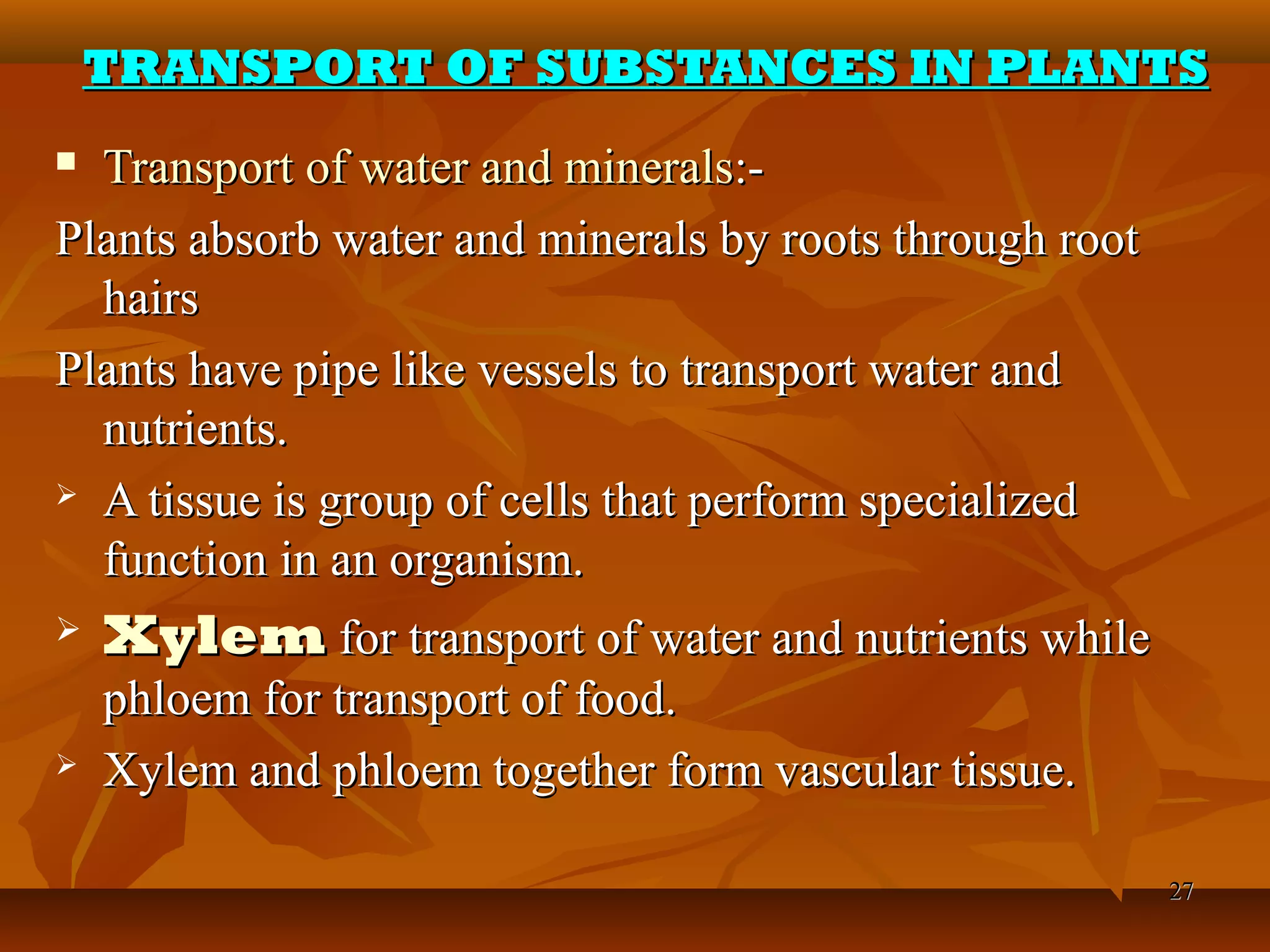 TRANSPORT OF SUBSTANCES IN PLANTS

▪ Transport of water and minerals:-

Plants absorb water and minerals by roots through root hairs

Plants have pipe like vessels to transport water and nutrients.

➢ A tissue is group of cells that perform specialized function in an organism.

➢ Xylem for transport of water and nutrients while phloem for transport of food.

➢ Xylem and phloem together form vascular tissue.

27